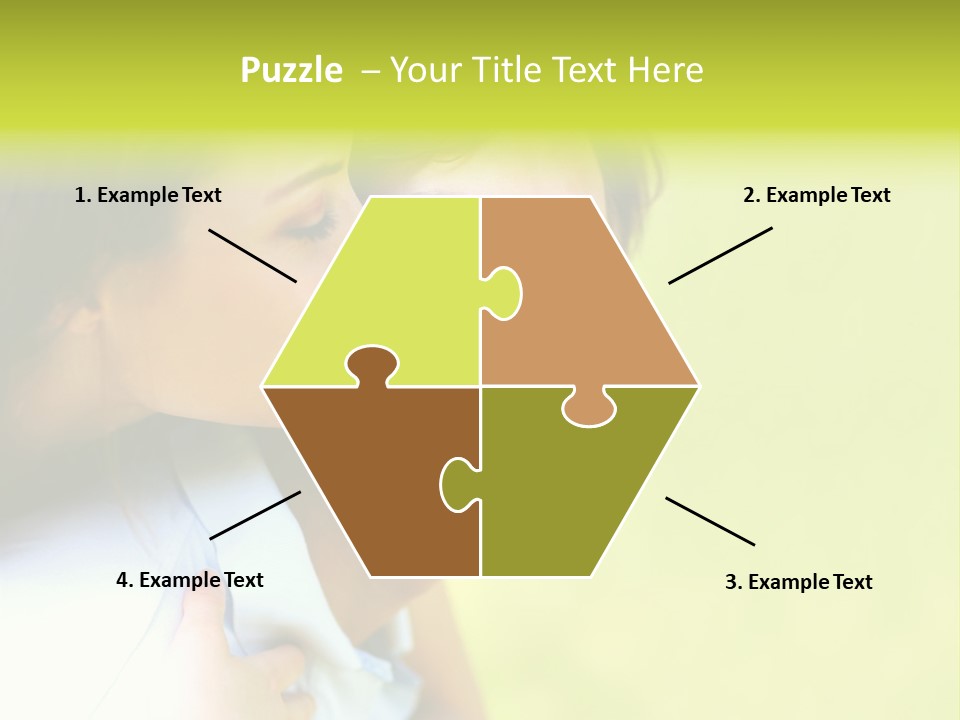 Puzzle – Your Title Text Here

1. Example Text

2. Example Text

4. Example Text

3. Example Text